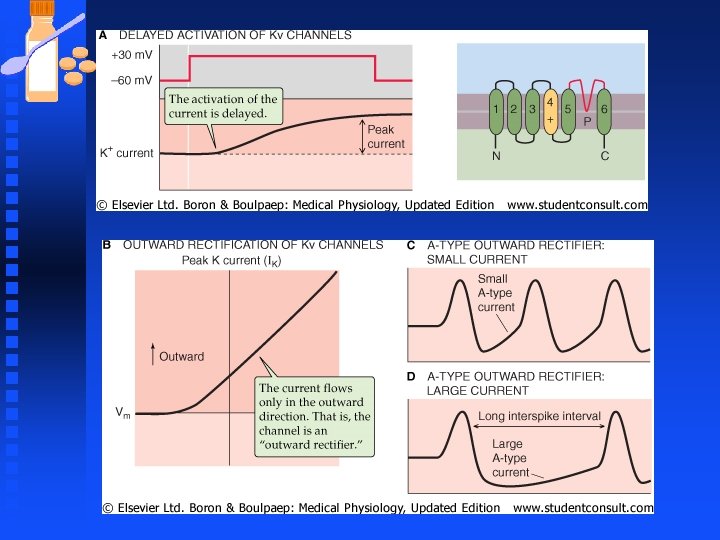 A DELAYED ACTIVATION OF Kv CHANNELS

+30 mV

–60 mV

The activation of the current is delayed.

Peak current

$K^+$ current

1 2 3 4 + 5 P 6

N C

© Elsevier Ltd. Boron & Boulpaep: Medical Physiology, Updated Edition www.studentconsult.com

B OUTWARD RECTIFICATION OF Kv CHANNELS

Peak K current ($I_K$)

Outward

$V_m$

The current flows only in the outward direction. That is, the channel is an "outward rectifier."

C A-TYPE OUTWARD RECTIFIER: SMALL CURRENT

Small A-type current

D A-TYPE OUTWARD RECTIFIER: LARGE CURRENT

Long interspike interval

Large A-type current

© Elsevier Ltd. Boron & Boulpaep: Medical Physiology, Updated Edition www.studentconsult.com